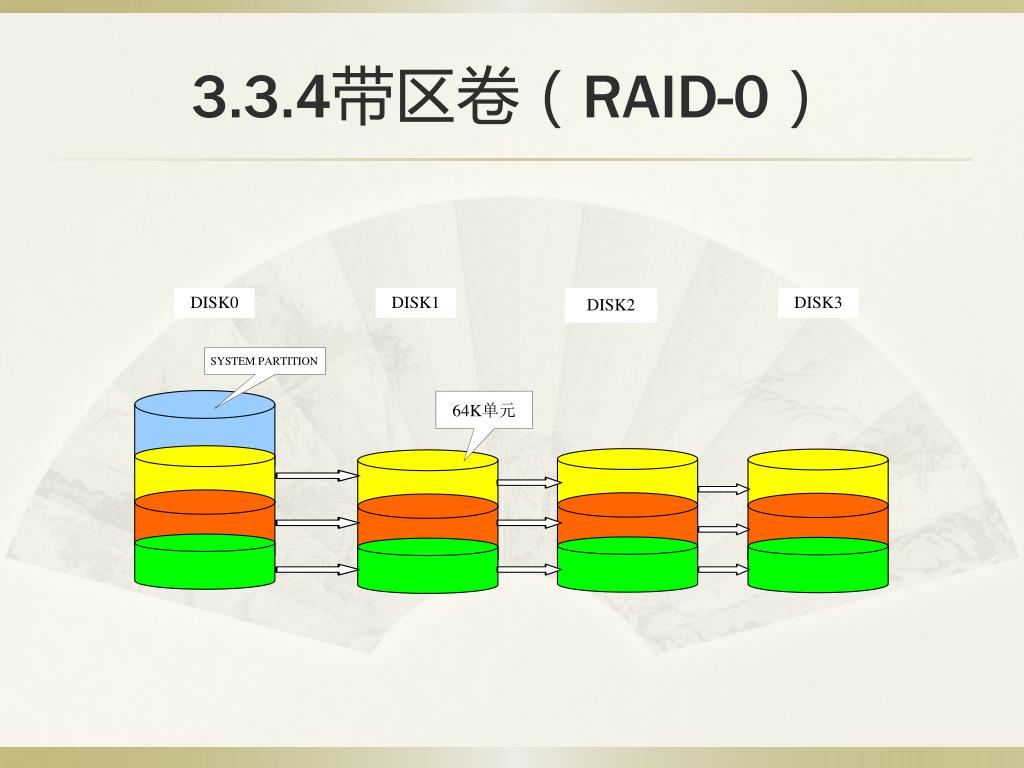 3.3.4带区卷（RAID-0）

DISK0

DISK1

DISK2

DISK3

SYSTEM PARTITION

64K单元